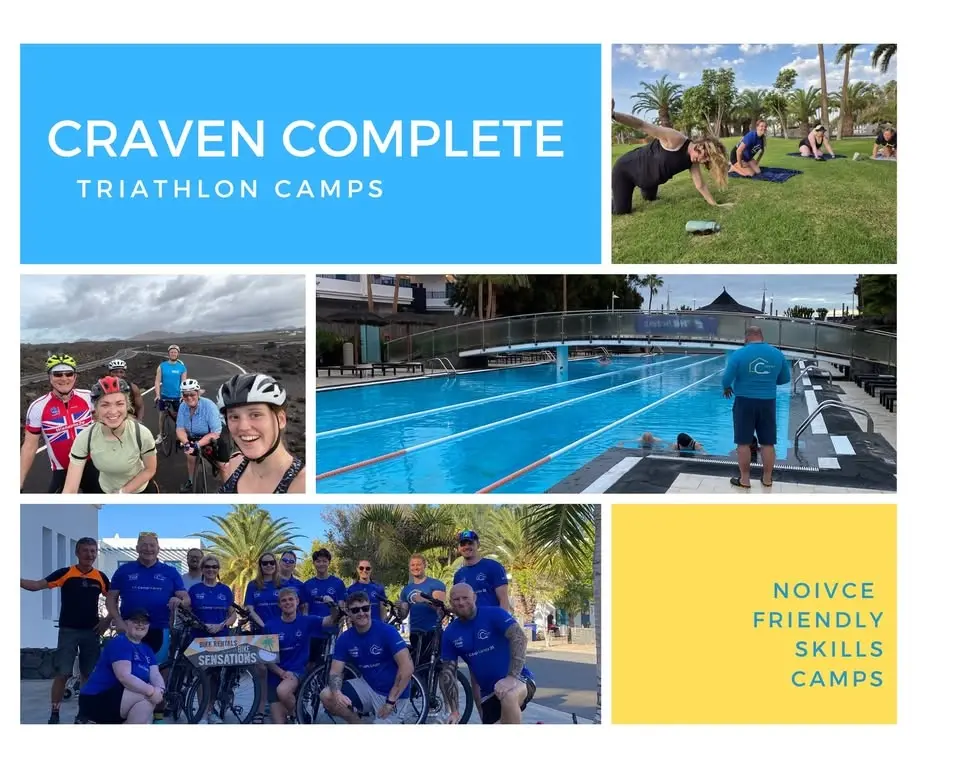 CRAVEN COMPLETE
TRIATHLON CAMPS

BIKE RENTALS
BIKE
SENSATIONS

NOIVCE
FRIENDLY
SKILLS
CAMPS